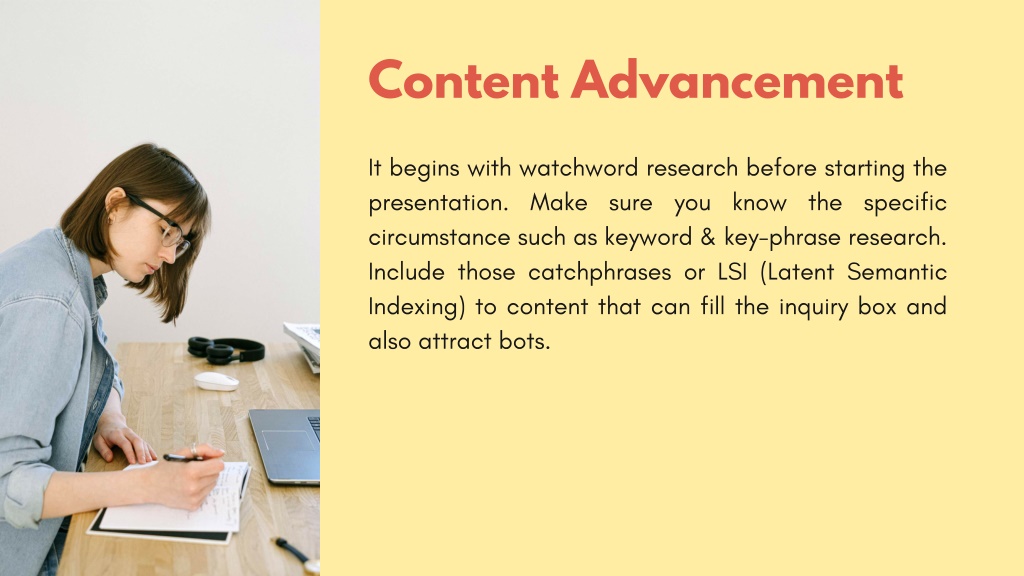 Content Advancement

It begins with watchword research before starting the presentation. Make sure you know the specific circumstance such as keyword & key-phrase research. Include those catchphrases or LSI (Latent Semantic Indexing) to content that can fill the inquiry box and also attract bots.